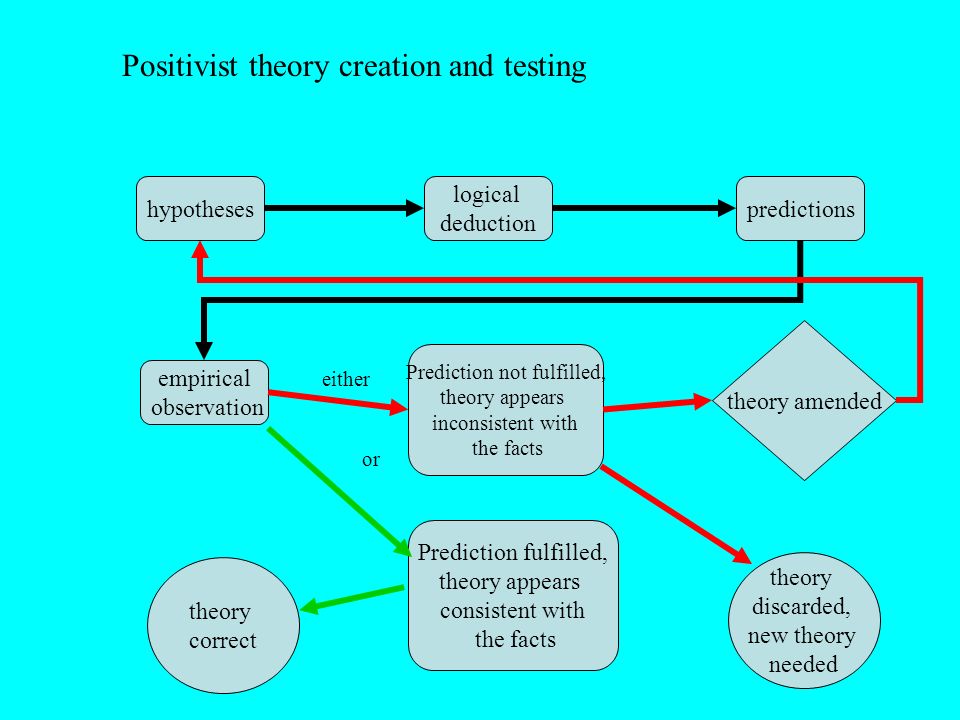 Positivist theory creation and testing

hypotheses

logical deduction

predictions

empirical observation

either

Prediction not fulfilled, theory appears inconsistent with the facts

theory amended

or

Prediction fulfilled, theory appears consistent with the facts

theory correct

theory discarded, new theory needed